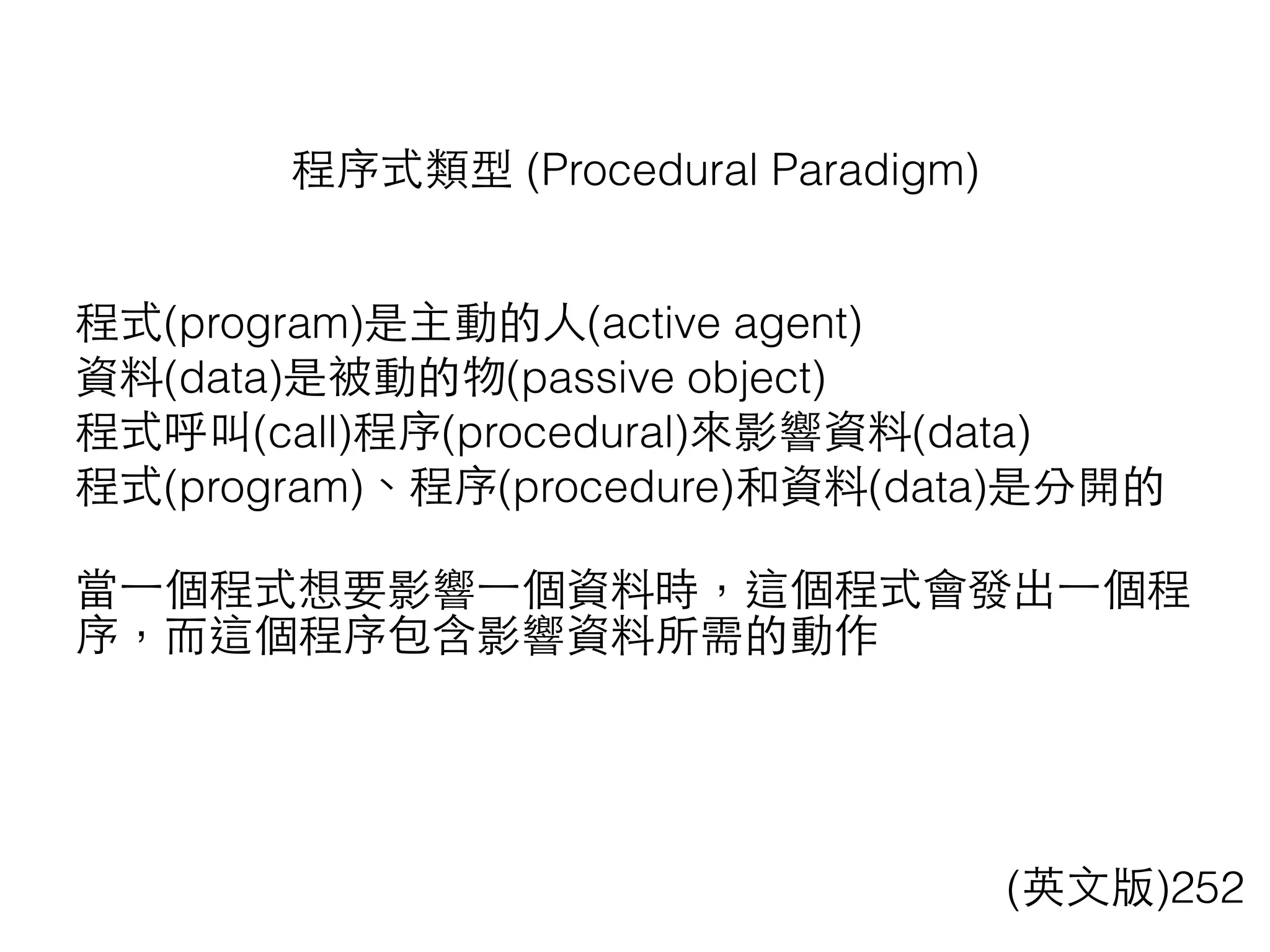 程序式類型 (Procedural Paradigm)

程式(program)是主動的人(active agent)
資料(data)是被動的物(passive object)
程式呼叫(call)程序(procedural)來影響資料(data)
程式(program)、程序(procedure)和資料(data)是分開的

當一個程式想要影響一個資料時，這個程式會發出一個程序，而這個程序包含影響資料所需的動作

(英文版)252